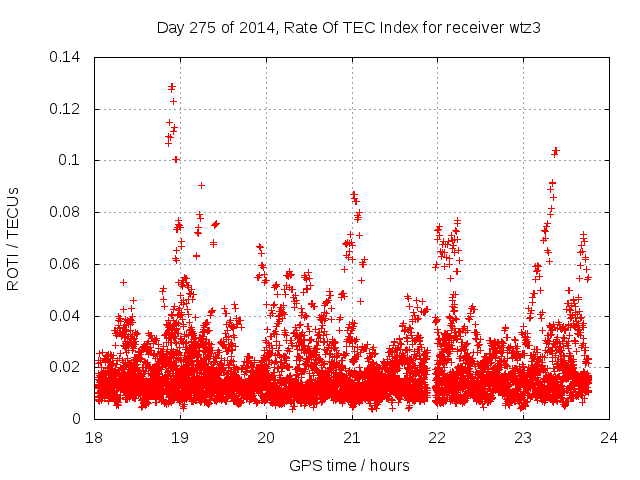 Day 275 of 2014, Rate Of TEC Index for receiver wtz3

ROTI / TECUs

0.14
0.12
0.1
0.08
0.06
0.04
0.02
0

18
19
20
21
22
23
24

GPS time / hours